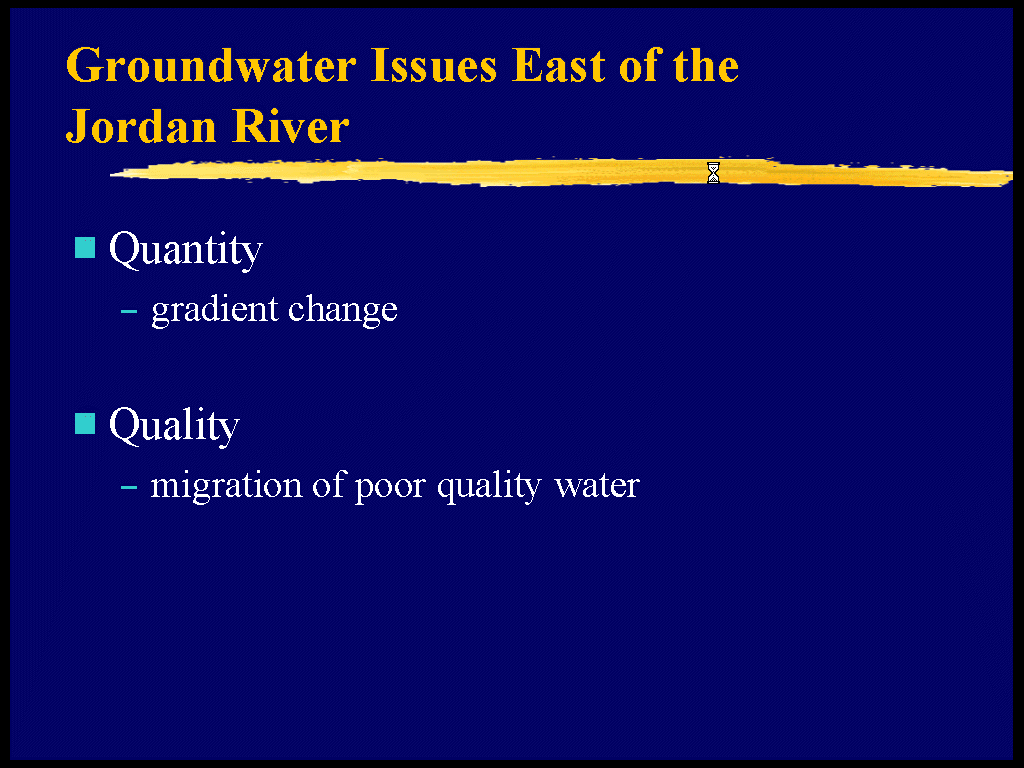 Groundwater Issues East of the Jordan River

Quantity
– gradient change

Quality
– migration of poor quality water